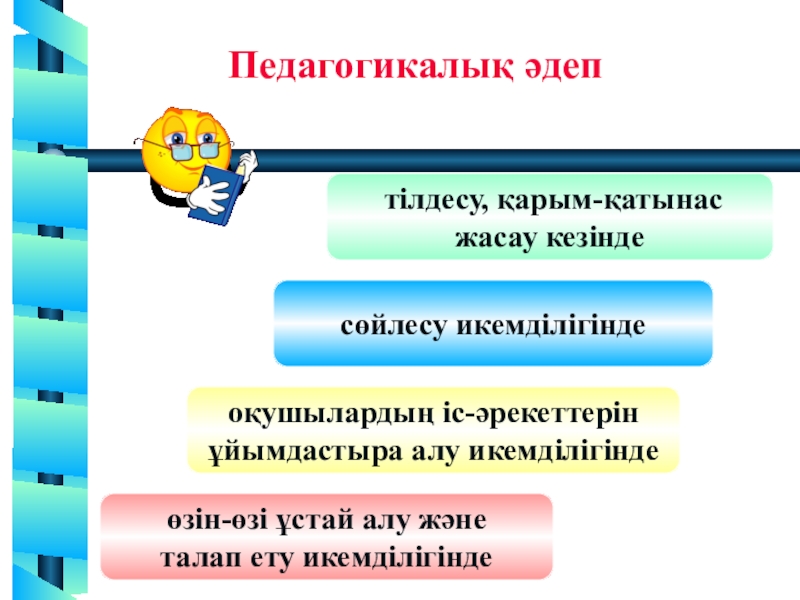 Педагогикалық әдеп

тілдесу, қарым-қатынас жасау кезінде

сөйлесу икемділігінде

оқушылардың іс-әрекеттерін ұйымдастыра алу икемділігінде

өзін-өзі ұстай алу және талап ету икемділігінде